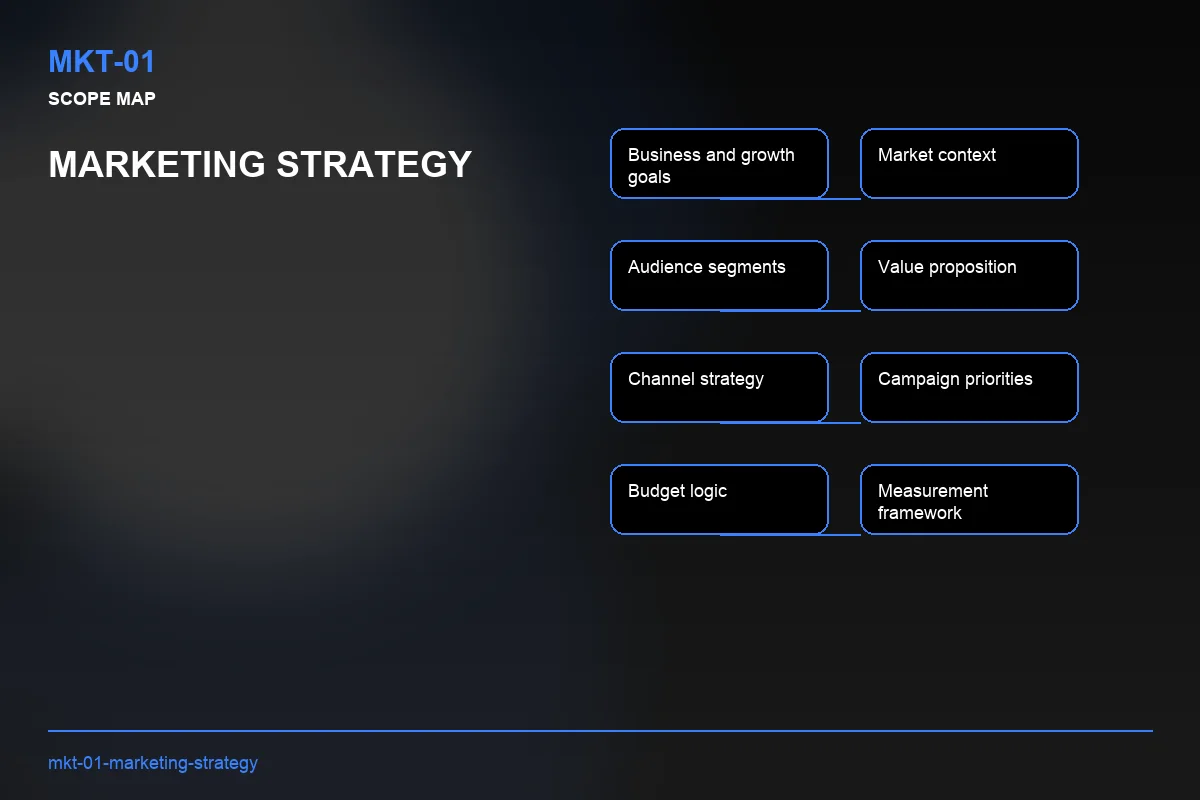 MKT-01
SCOPE MAP

MARKETING STRATEGY

Business and growth goals

Market context

Audience segments

Value proposition

Channel strategy

Campaign priorities

Budget logic

Measurement framework

mkt-01-marketing-strategy